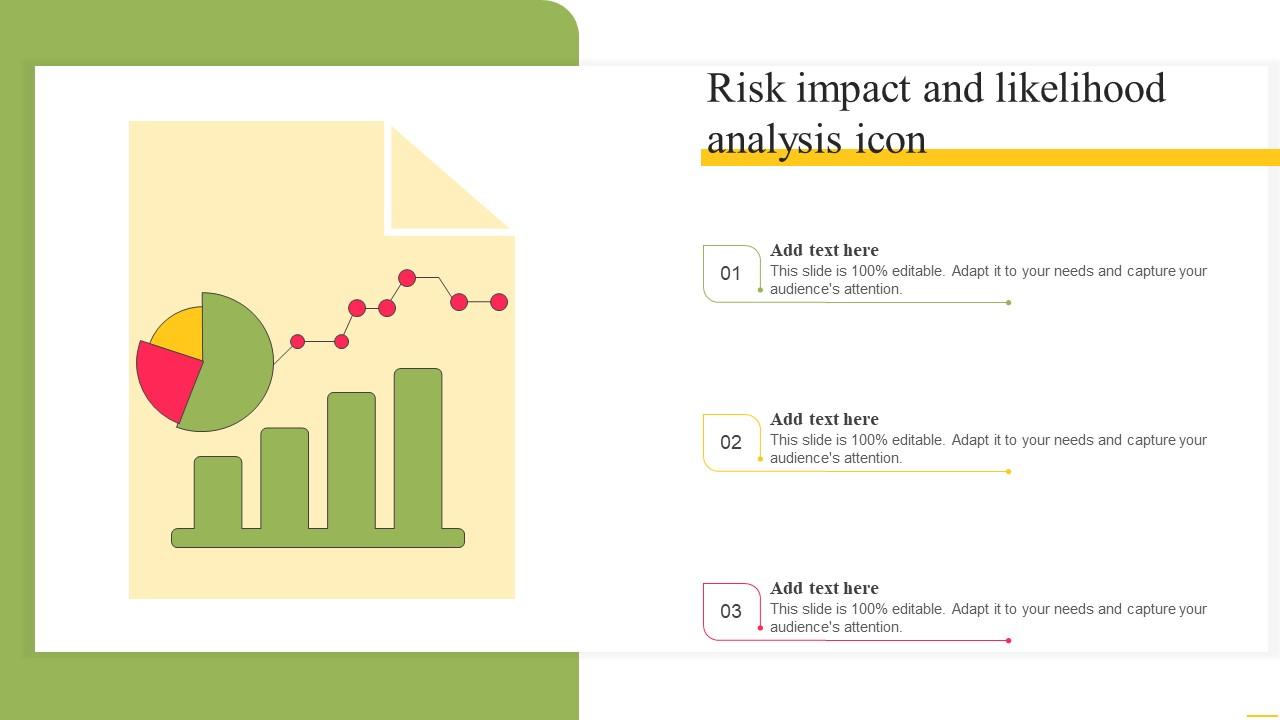 Risk impact and likelihood analysis icon

01
Add text here
This slide is 100% editable. Adapt it to your needs and capture your audience's attention.

02
Add text here
This slide is 100% editable. Adapt it to your needs and capture your audience's attention.

03
Add text here
This slide is 100% editable. Adapt it to your needs and capture your audience's attention.